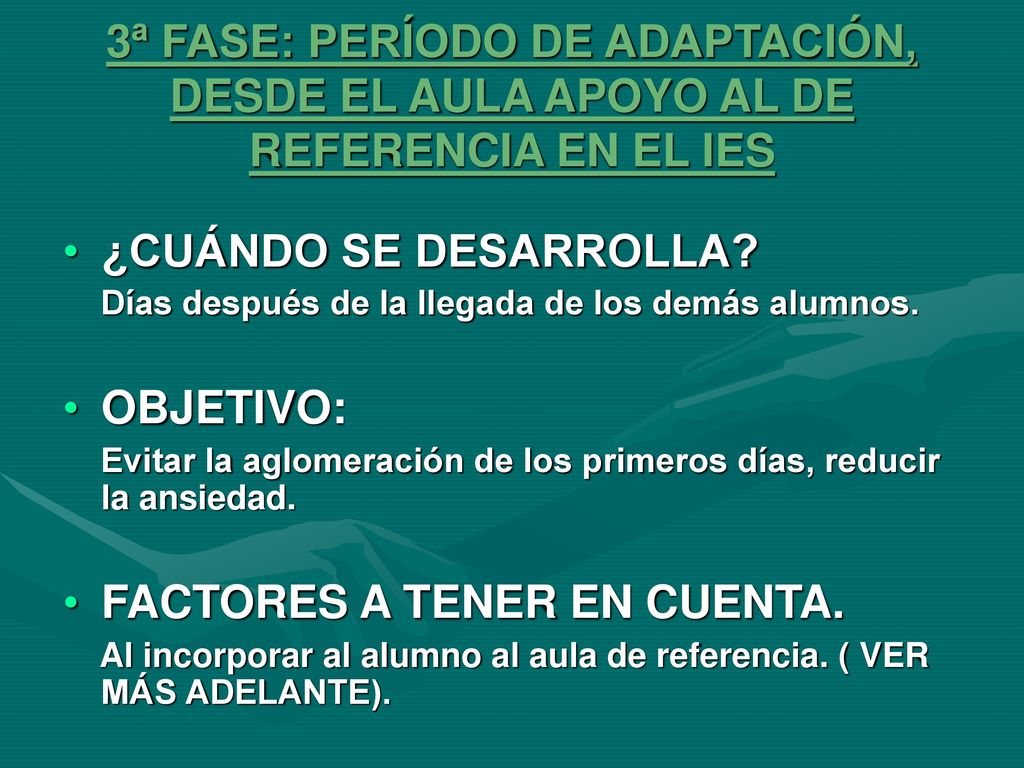 3ª FASE: PERÍODO DE ADAPTACIÓN, DESDE EL AULA APOYO AL DE REFERENCIA EN EL IES

• ¿CUÁNDO SE DESARROLLA?
Días después de la llegada de los demás alumnos.

• OBJETIVO:
Evitar la aglomeración de los primeros días, reducir la ansiedad.

• FACTORES A TENER EN CUENTA.
Al incorporar al alumno al aula de referencia. ( VER MÁS ADELANTE).